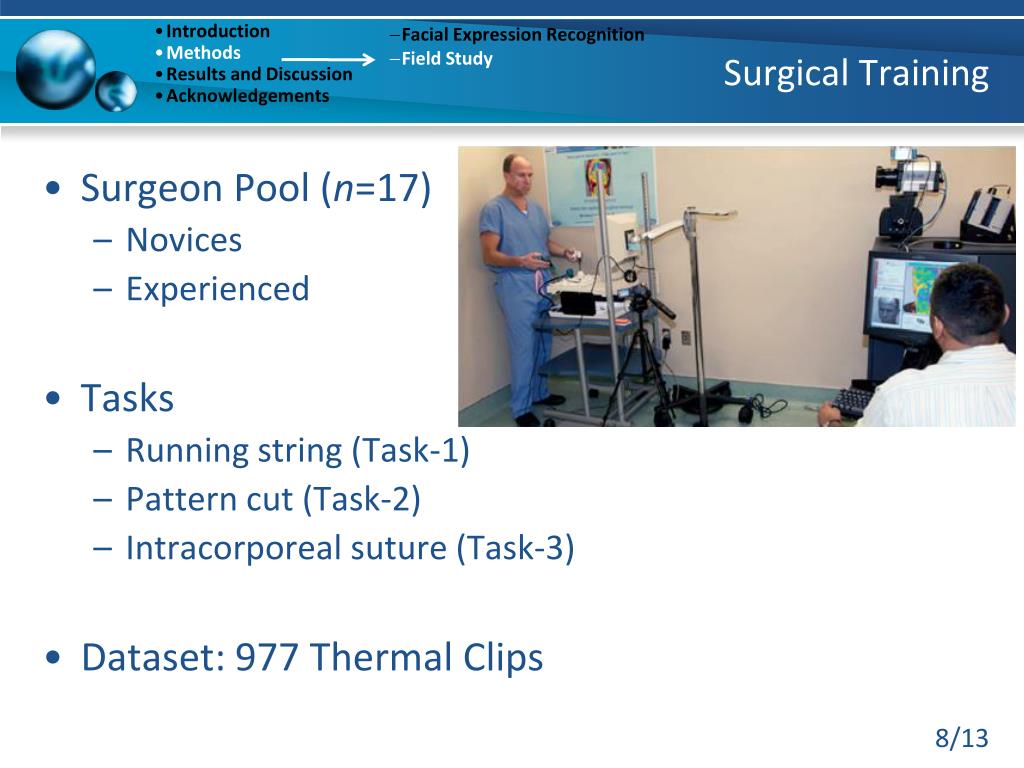 • Introduction
• Methods
• Results and Discussion
• Acknowledgements

– Facial Expression Recognition
– Field Study

Surgical Training

• Surgeon Pool ($n$=17)
– Novices
– Experienced

• Tasks
– Running string (Task-1)
– Pattern cut (Task-2)
– Intracorporeal suture (Task-3)

• Dataset: 977 Thermal Clips

8/13